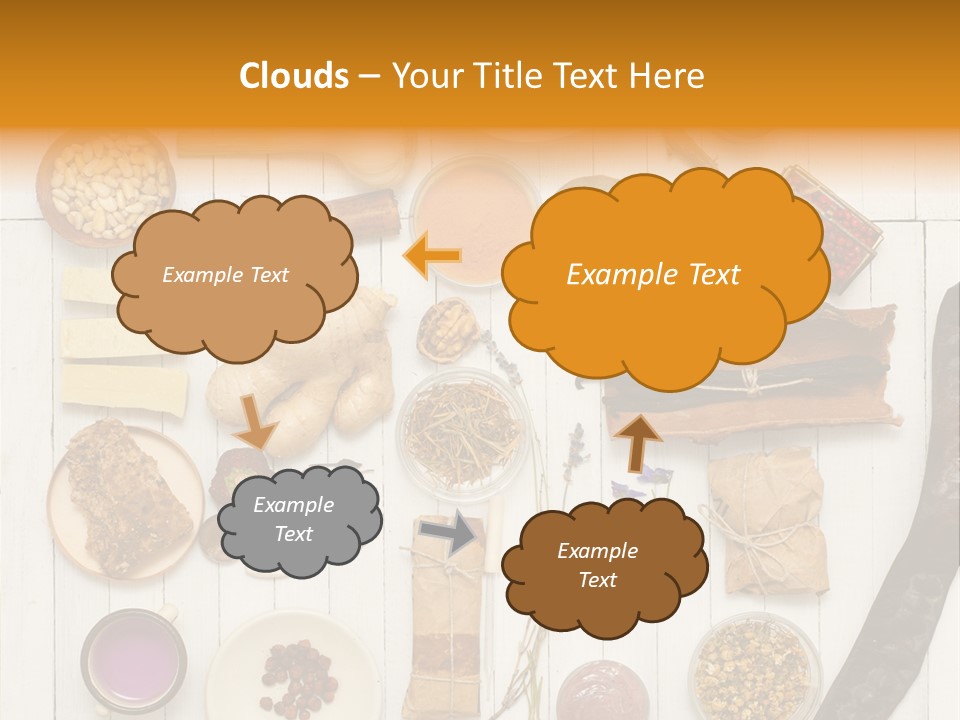 Clouds – Your Title Text Here

Example Text

Example Text

Example Text

Example Text